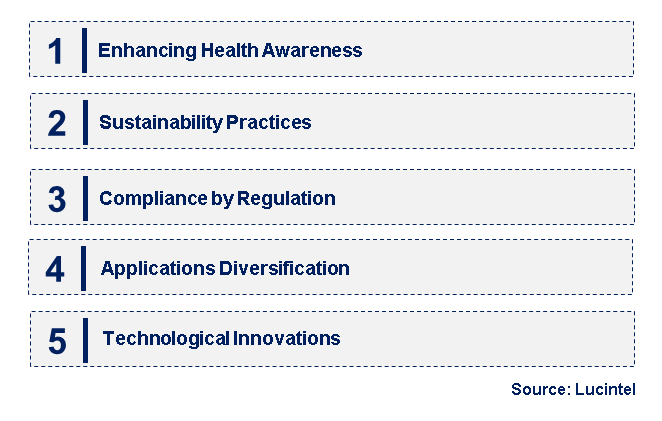 1 Enhancing Health Awareness

2 Sustainability Practices

3 Compliance by Regulation

4 Applications Diversification

5 Technological Innovations

Source: Lucintel